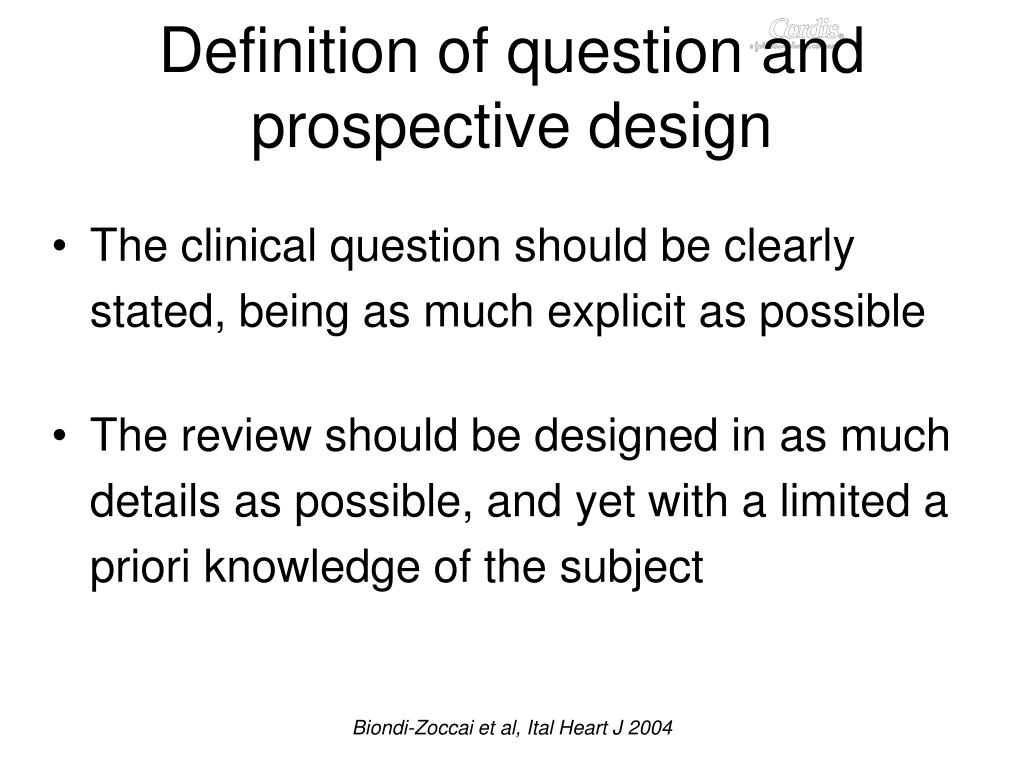 Cordis

Definition of question and prospective design

• The clinical question should be clearly stated, being as much explicit as possible

• The review should be designed in as much details as possible, and yet with a limited a priori knowledge of the subject

Biondi-Zoccai et al, Ital Heart J 2004